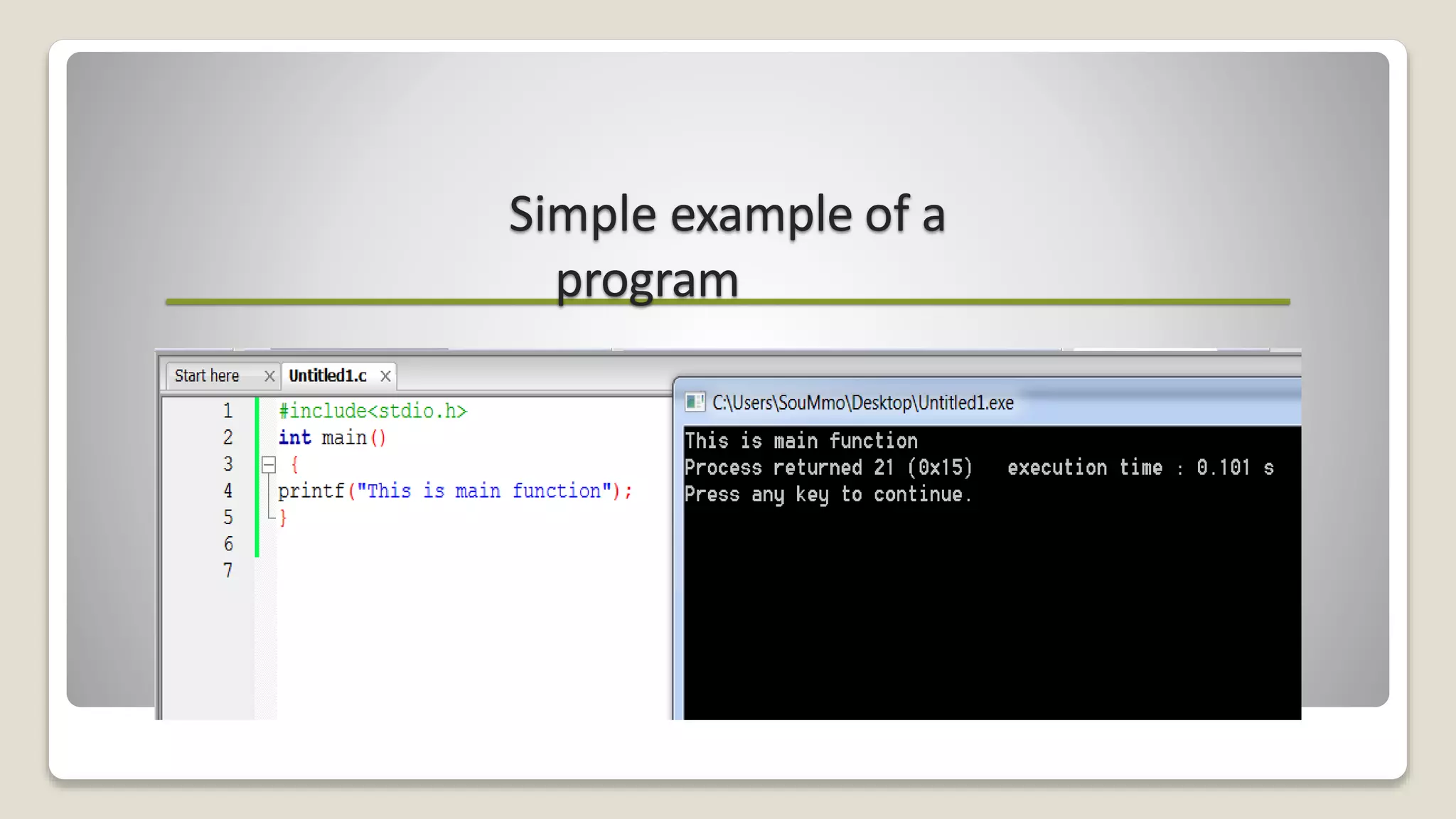 Simple example of a program

Start here X Untitled1.c X

1 #include<stdio.h>
2 int main()
3 {
4 printf("This is main function");
5 }
6
7

C:\Users\SouMmo\Desktop\Untitled1.exe

This is main function
Process returned 21 (0x15)   execution time : 0.101 s
Press any key to continue.